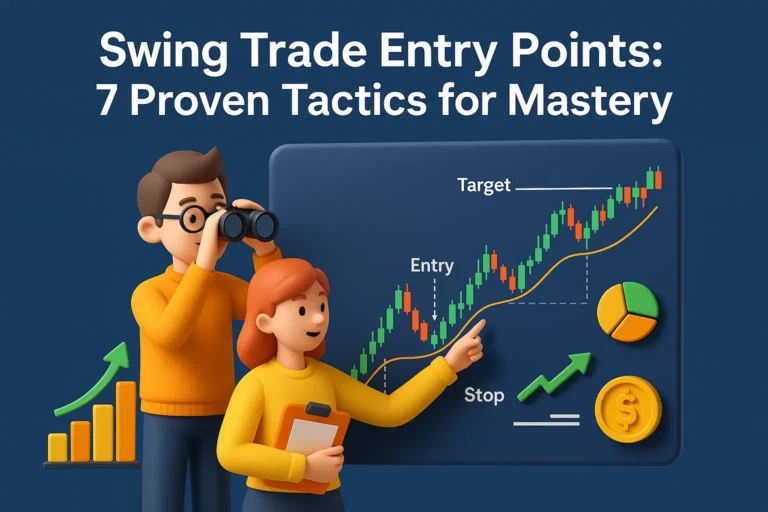 Swing Trade Entry Points:
7 Proven Tactics for Mastery

Target

Entry

Stop

$